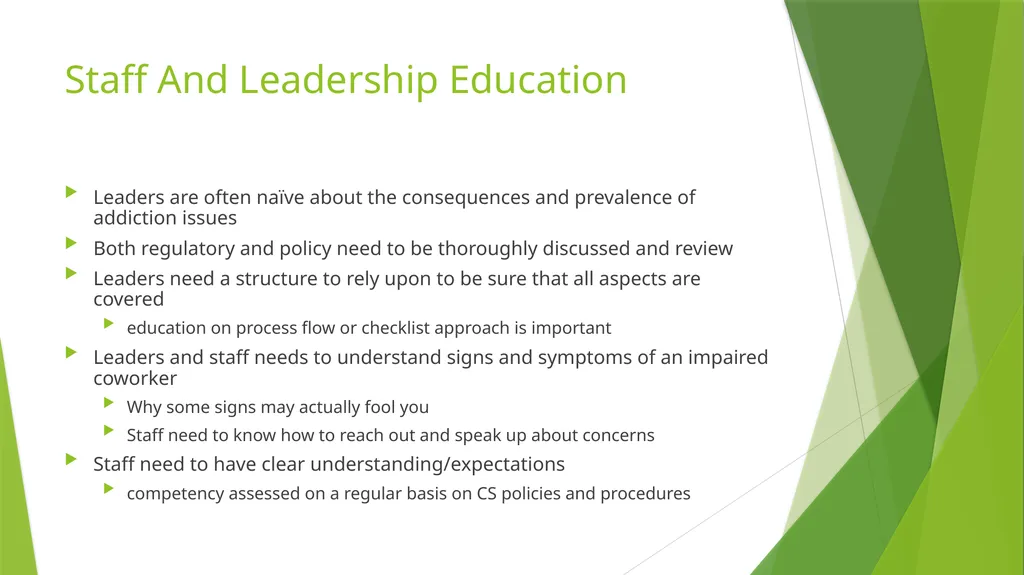 Staff And Leadership Education

Leaders are often naïve about the consequences and prevalence of addiction issues

Both regulatory and policy need to be thoroughly discussed and review

Leaders need a structure to rely upon to be sure that all aspects are covered

education on process flow or checklist approach is important

Leaders and staff needs to understand signs and symptoms of an impaired coworker

Why some signs may actually fool you

Staff need to know how to reach out and speak up about concerns

Staff need to have clear understanding/expectations

competency assessed on a regular basis on CS policies and procedures